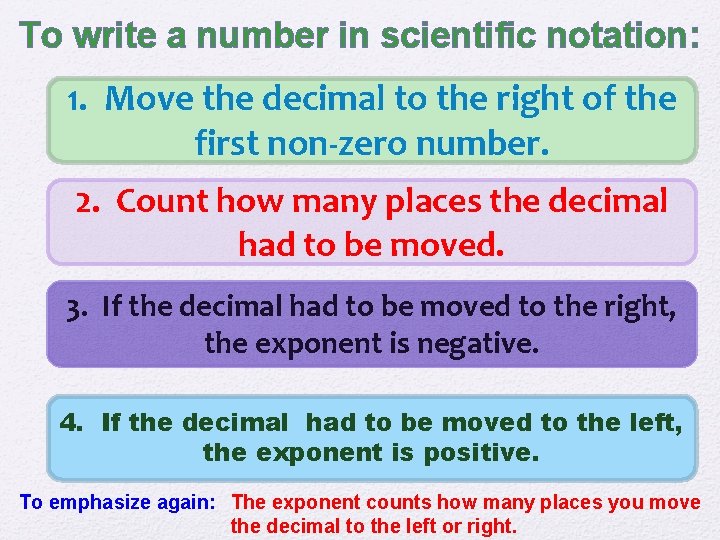 To write a number in scientific notation:

1. Move the decimal to the right of the first non-zero number.

2. Count how many places the decimal had to be moved.

3. If the decimal had to be moved to the right, the exponent is negative.

4. If the decimal had to be moved to the left, the exponent is positive.

To emphasize again: The exponent counts how many places you move the decimal to the left or right.